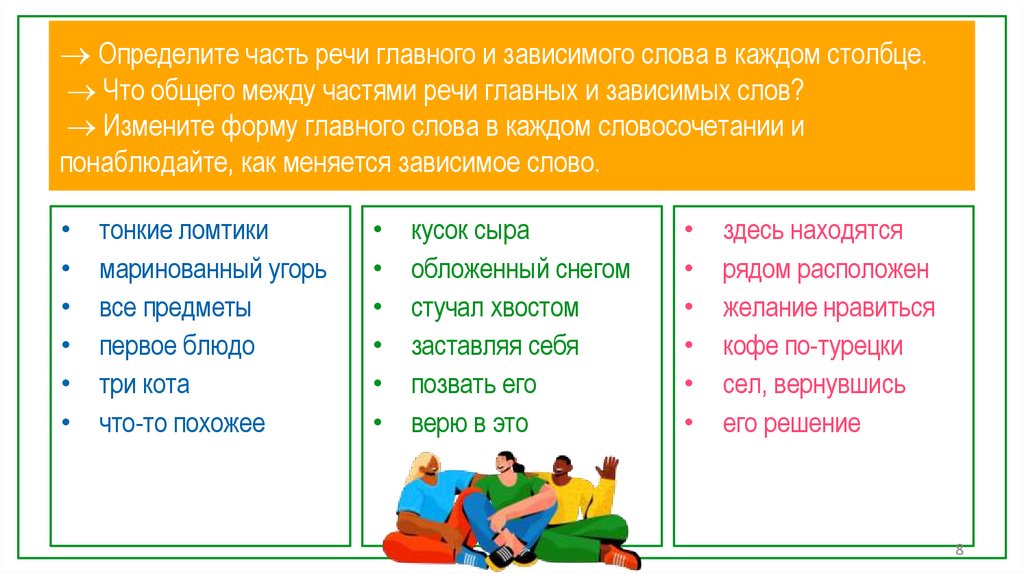 → Определите часть речи главного и зависимого слова в каждом столбце.
→ Что общего между частями речи главных и зависимых слов?
→ Измените форму главного слова в каждом словосочетании и понаблюдайте, как меняется зависимое слово.

• тонкие ломтики
• маринованный угорь
• все предметы
• первое блюдо
• три кота
• что-то похожее

• кусок сыра
• обложенный снегом
• стучал хвостом
• заставляя себя
• позвать его
• верю в это

• здесь находятся
• рядом расположен
• желание нравиться
• кофе по-турецки
• сел, вернувшись
• его решение

8